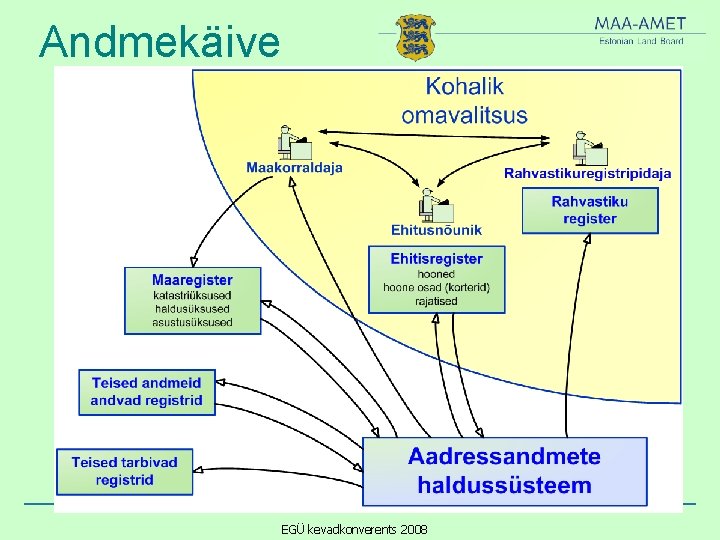 Andmekäive

MAA-AMET
Estonian Land Board

Kohalik omavalitsus

Maakorraldaja

Rahvastikuregistripidaja

Ehitusnõunik

Rahvastiku register

Ehitisregister
hooned
hoone osad (korterid)
rajatised

Maaregister
katastriüksused
haldusüksused
asustusüksused

Teised andmeid andvad registrid

Teised tarbivad registrid

Aadressandmete haldussüsteem

EGÜ kevadkonverents 2008